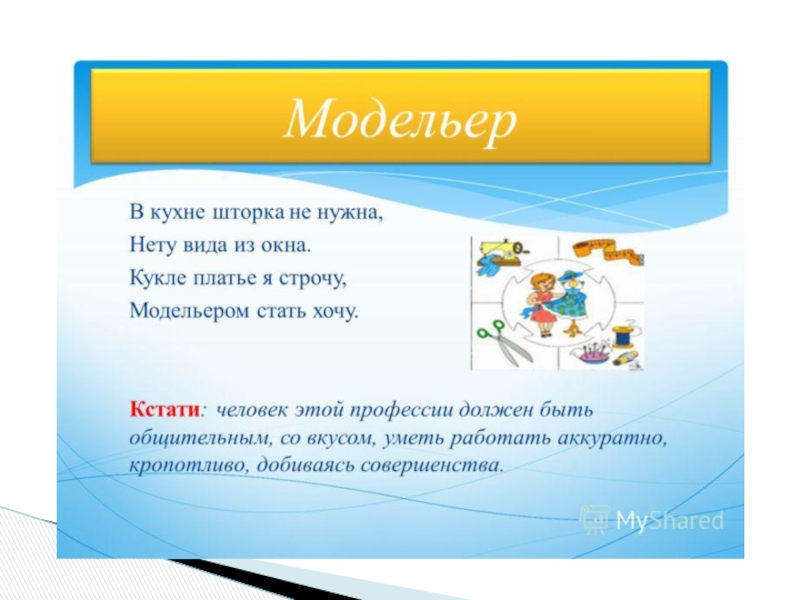 Модельер

В кухне шторка не нужна,
Нету вида из окна.
Кукле платье я строчу,
Модельером стать хочу.

Кстати: человек этой профессии должен быть общительным, со вкусом, уметь работать аккуратно, кропотливо, добиваясь совершенства.

MyShared